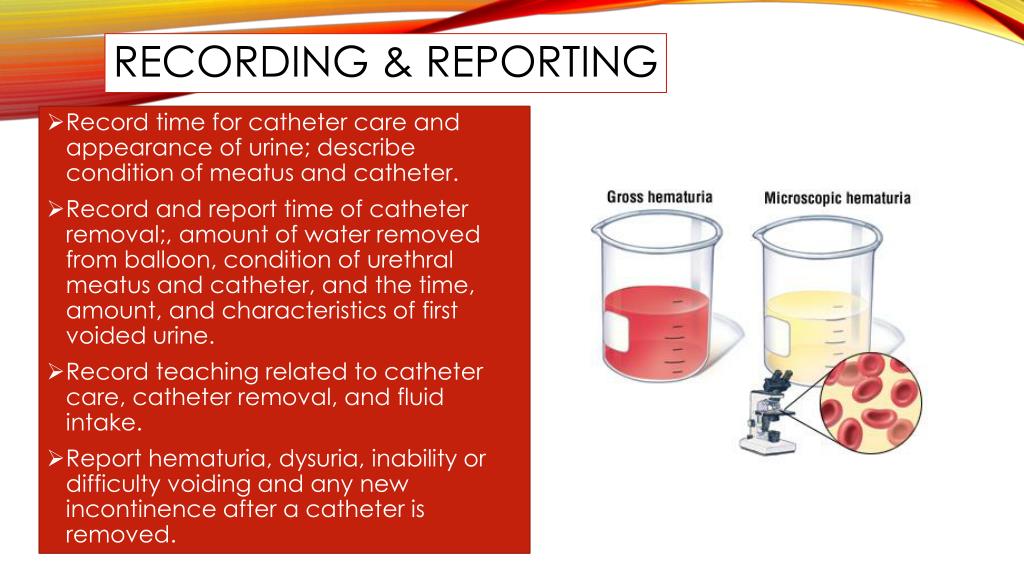 RECORDING & REPORTING

➢Record time for catheter care and appearance of urine; describe condition of meatus and catheter.

➢Record and report time of catheter removal;, amount of water removed from balloon, condition of urethral meatus and catheter, and the time, amount, and characteristics of first voided urine.

➢Record teaching related to catheter care, catheter removal, and fluid intake.

➢Report hematuria, dysuria, inability or difficulty voiding and any new incontinence after a catheter is removed.

Gross hematuria

Microscopic hematuria